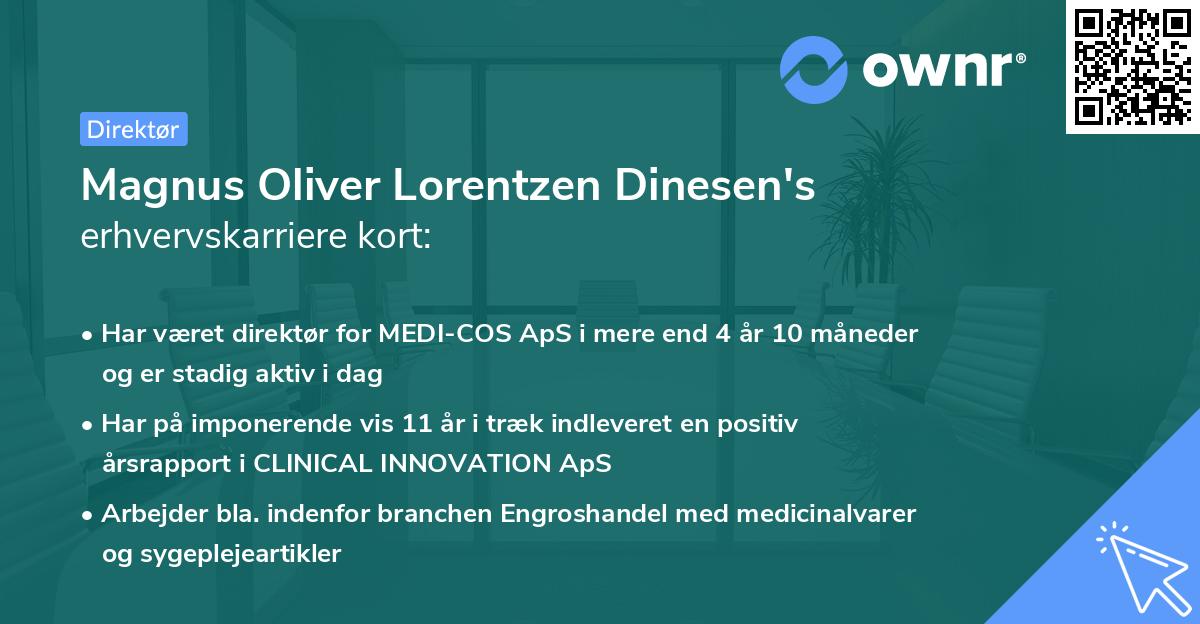 ownr®

Direktør

Magnus Oliver Lorentzen Dinesen's erhvervskarriere kort:

• Har været direktør for MEDI-COS ApS i mere end 4 år 10 måneder og er stadig aktiv i dag
• Har på imponerende vis 11 år i træk indleveret en positiv årsrapport i CLINICAL INNOVATION ApS
• Arbejder bla. indenfor branchen Engroshandel med medicinalvarer og sygeplejeartikler